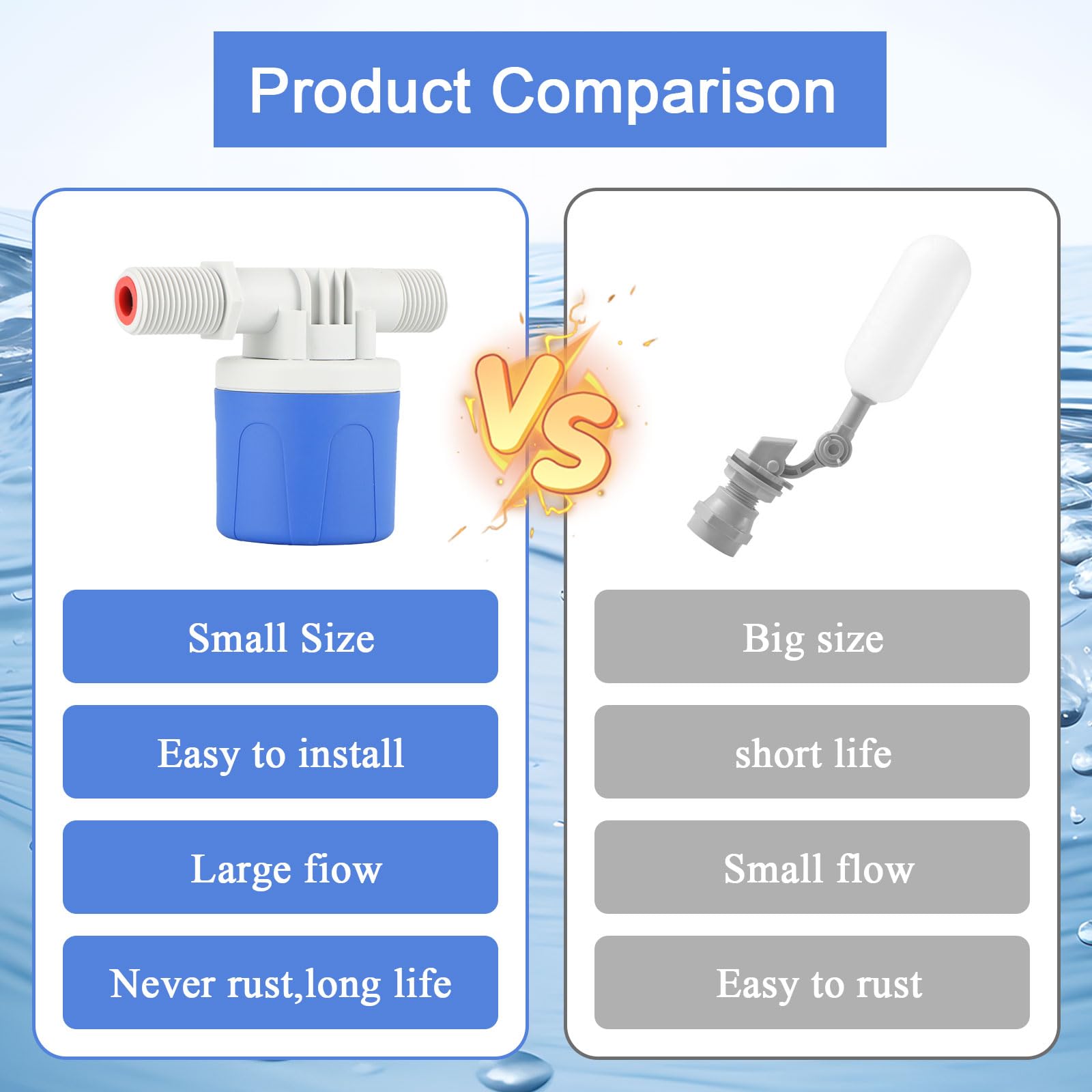 Product Comparison

VS

Small Size

Easy to install

Large fiow

Never rust,long life

Big size

short life

Small flow

Easy to rust